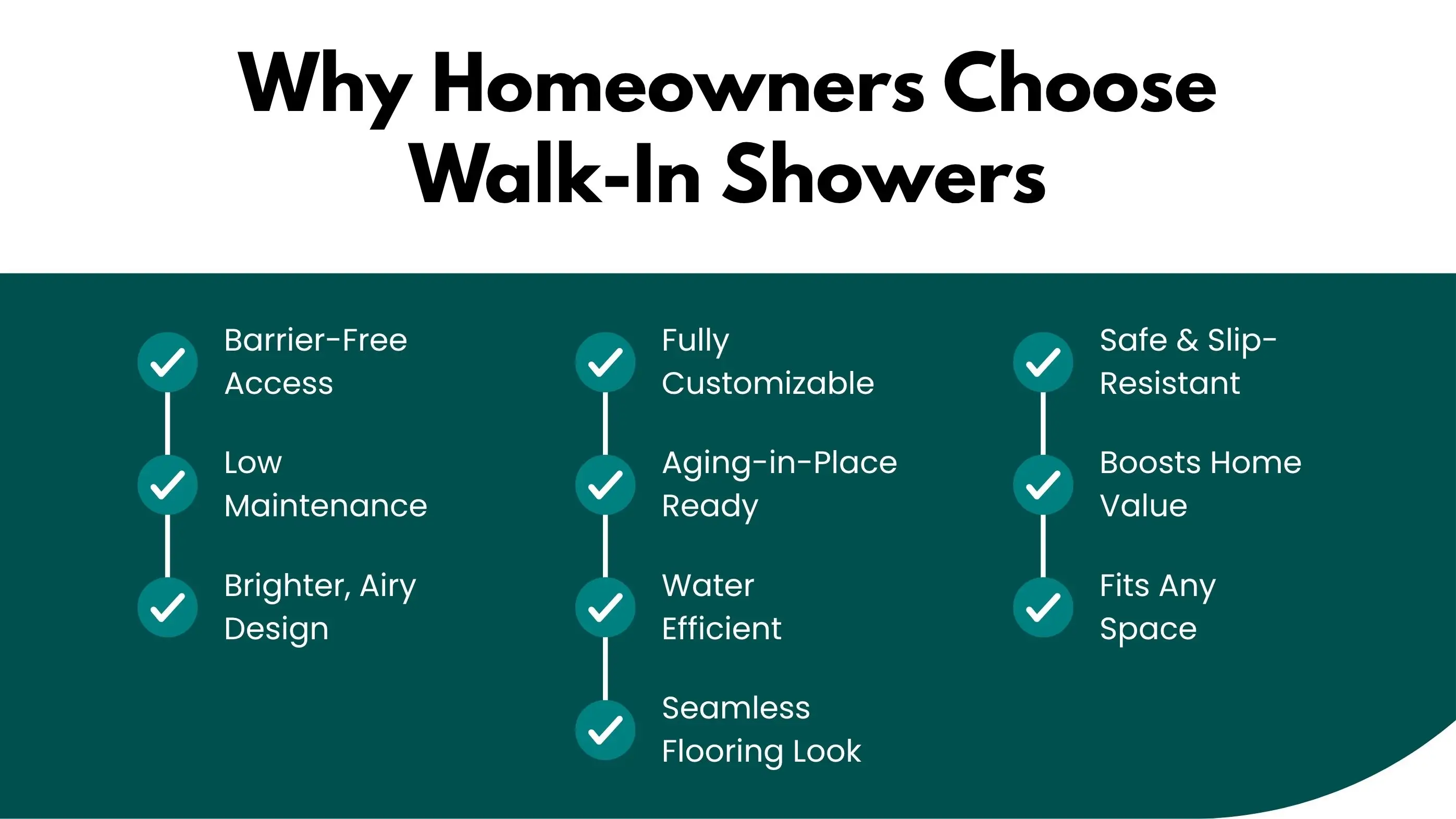 Why Homeowners Choose Walk-In Showers

Barrier-Free Access

Low Maintenance

Brighter, Airy Design

Fully Customizable

Aging-in-Place Ready

Water Efficient

Seamless Flooring Look

Safe & Slip-Resistant

Boosts Home Value

Fits Any Space